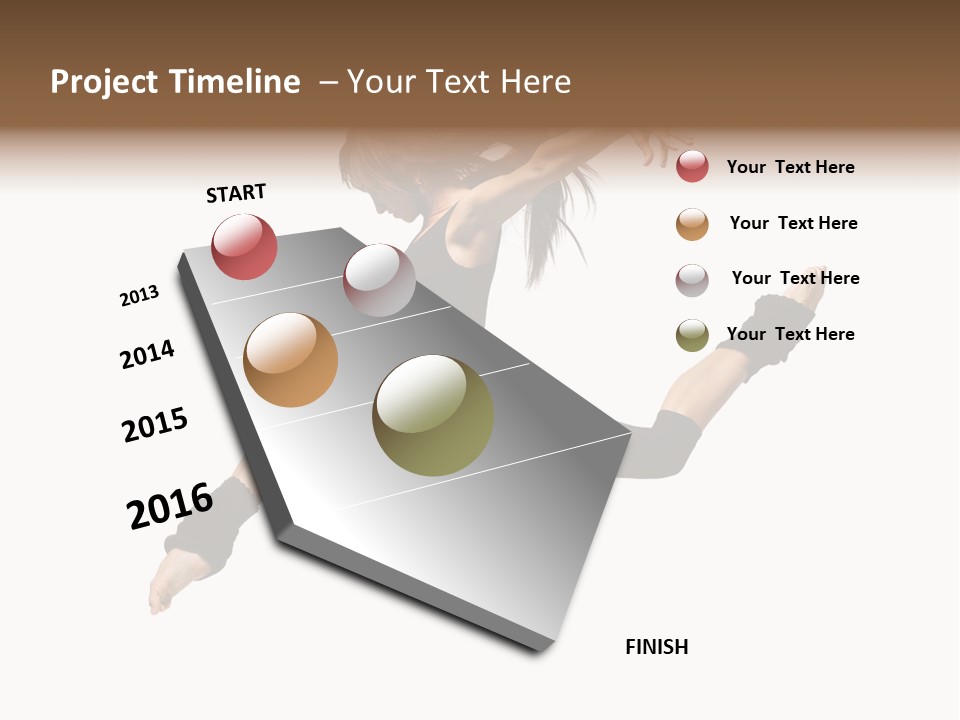 Project Timeline – Your Text Here

START

2013

2014

2015

2016

FINISH

Your Text Here

Your Text Here

Your Text Here

Your Text Here